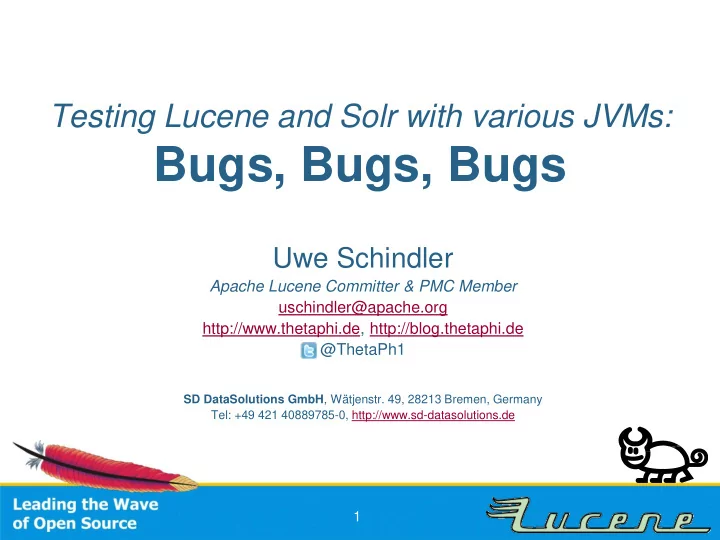 Testing Lucene and Solr with various JVMs:
Bugs, Bugs, Bugs

Uwe Schindler
Apache Lucene Committer & PMC Member
uschindler@apache.org
http://www.thetaphi.de, http://blog.thetaphi.de
@ThetaPh1

SD DataSolutions GmbH, Wätjenstr. 49, 28213 Bremen, Germany
Tel: +49 421 40889785-0, http://www.sd-datasolutions.de

Leading the Wave of Open Source

1

Lucene